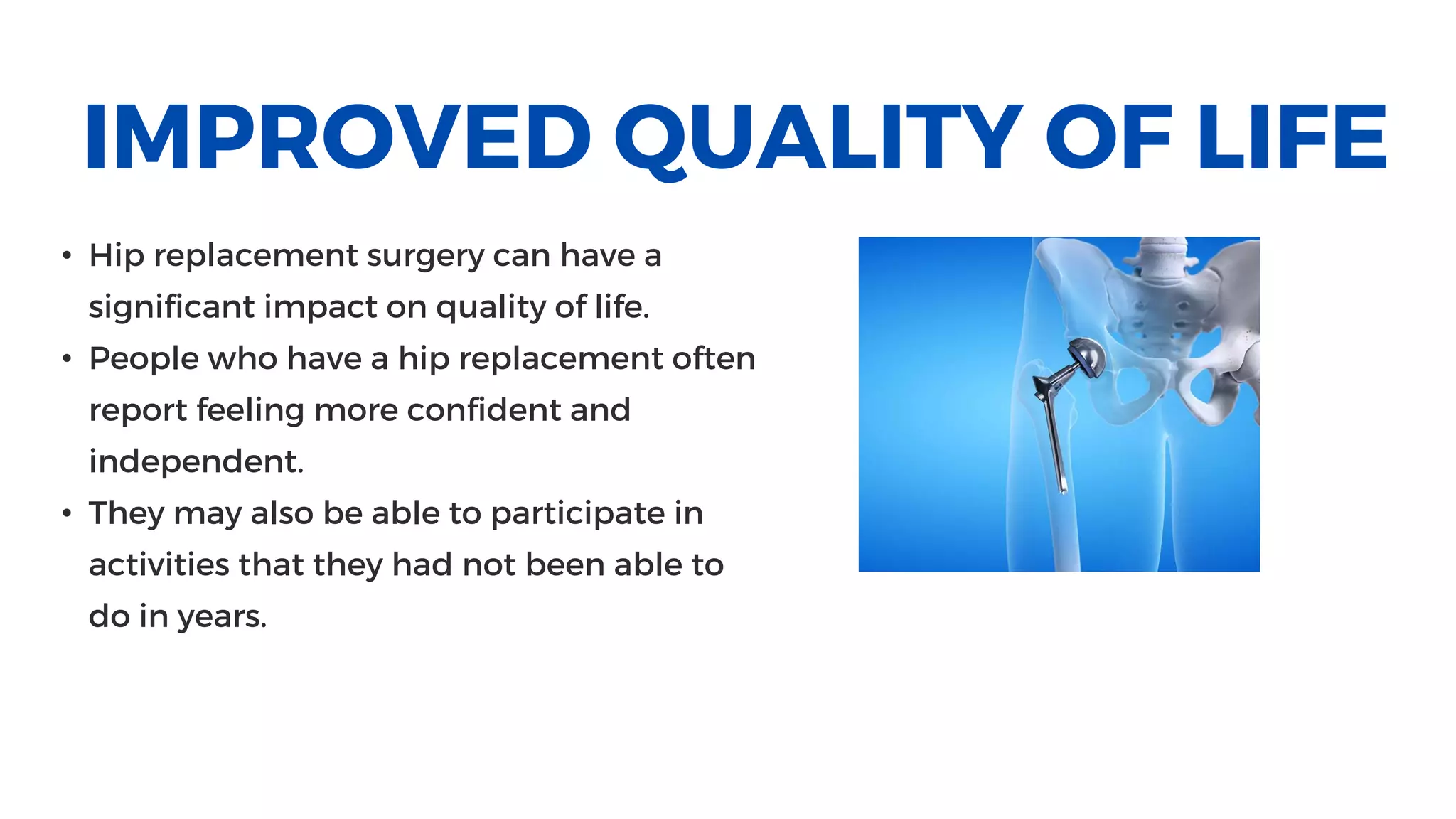 IMPROVED QUALITY OF LIFE

• Hip replacement surgery can have a significant impact on quality of life.
• People who have a hip replacement often report feeling more confident and independent.
• They may also be able to participate in activities that they had not been able to do in years.